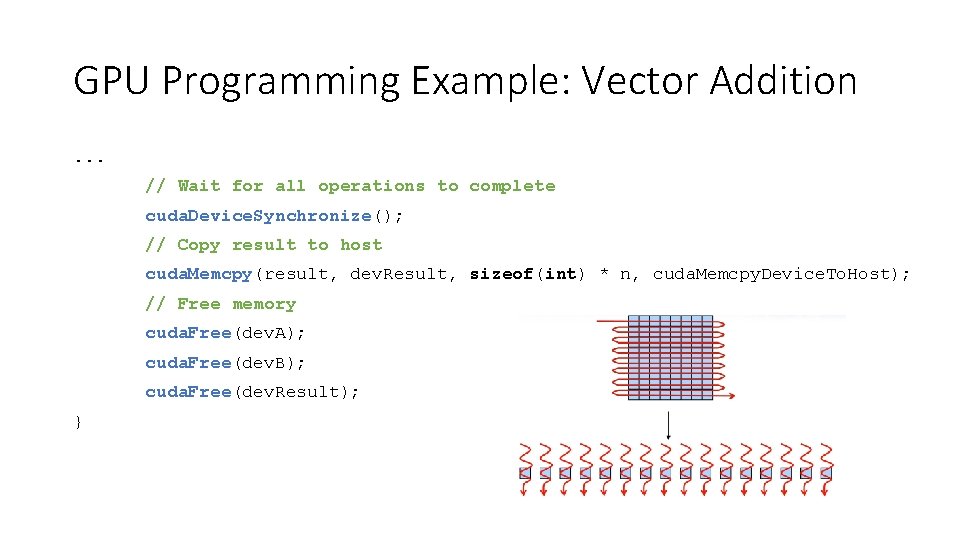 GPU Programming Example: Vector Addition

...
// Wait for all operations to complete
cudaDeviceSynchronize();
// Copy result to host
cudaMemcpy(result, devResult, sizeof(int) * n, cudaMemcpyDeviceToHost);
// Free memory
cudaFree(devA);
cudaFree(devB);
cudaFree(devResult);
}